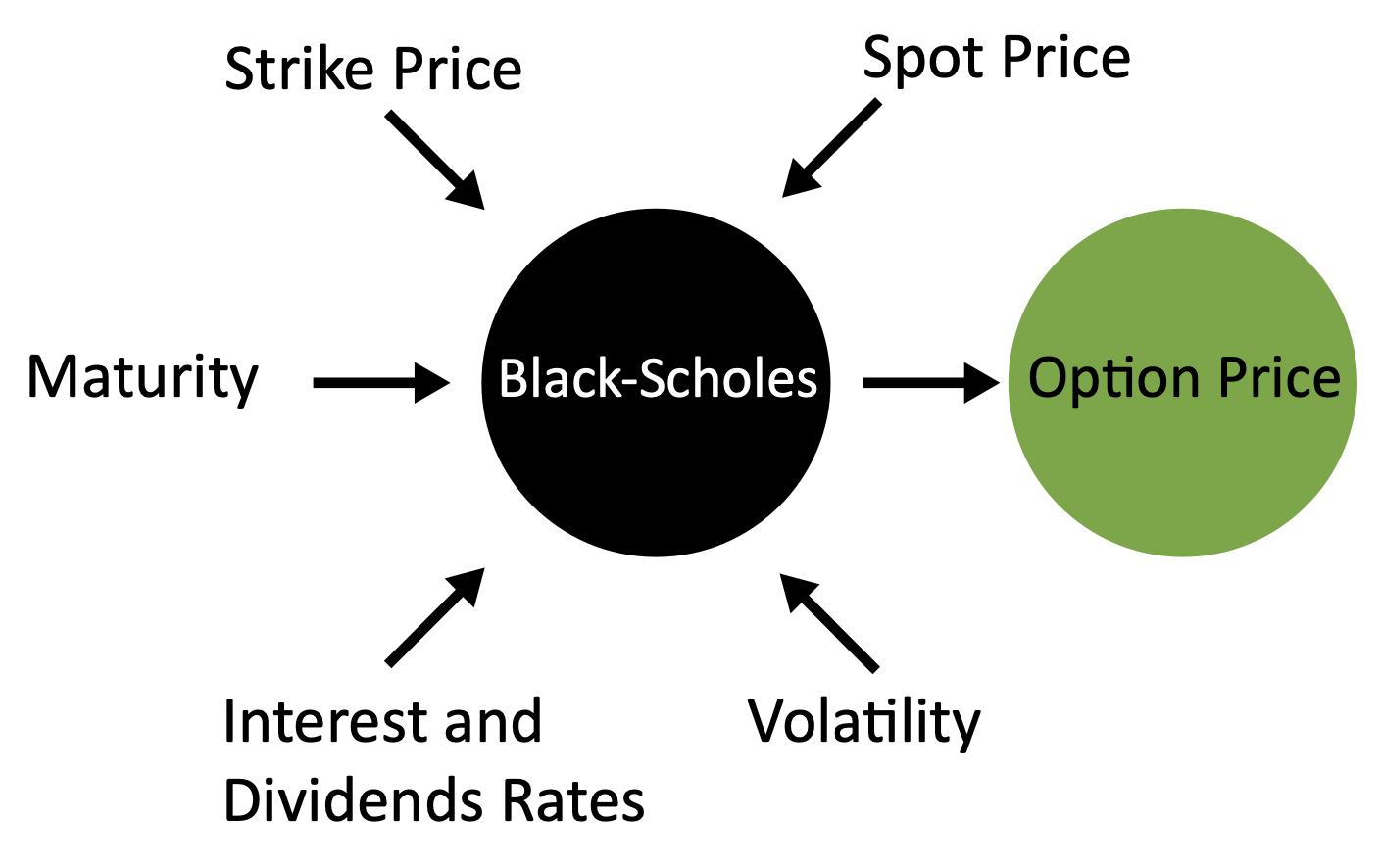 Strike Price

Spot Price

Maturity

Black-Scholes

Option Price

Interest and Dividends Rates

Volatility